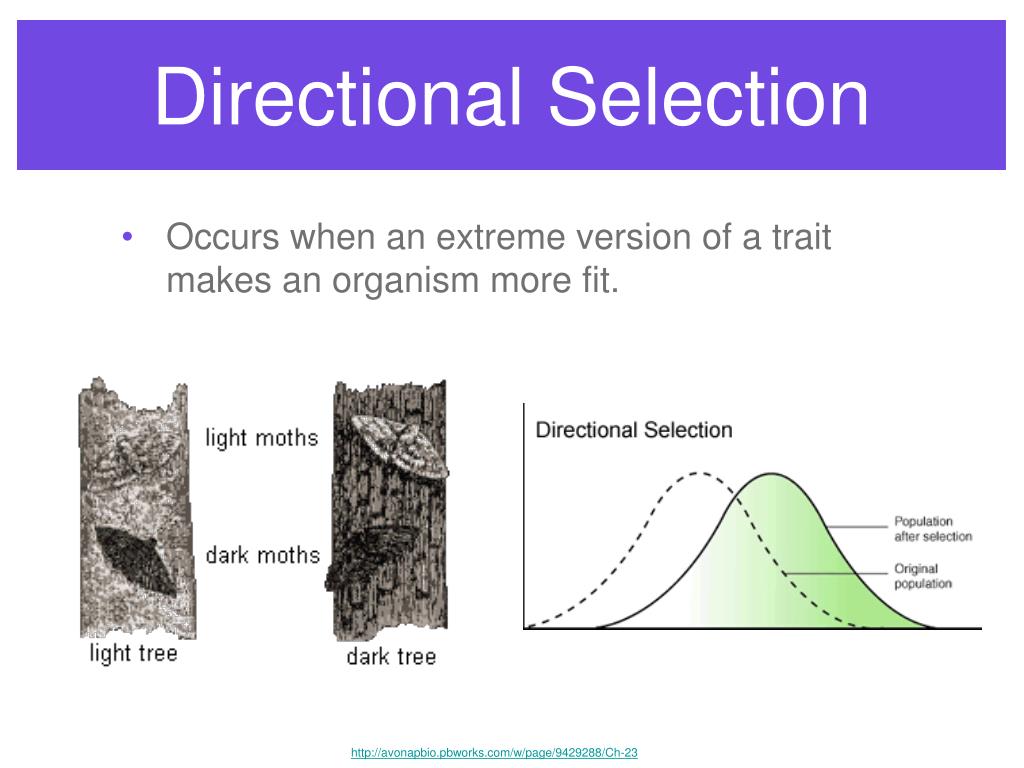 Directional Selection

• Occurs when an extreme version of a trait makes an organism more fit.

light moths

dark moths

light tree

dark tree

Directional Selection

Population after selection

Original population

http://avonapbio.pbworks.com/w/page/9429288/Ch-23